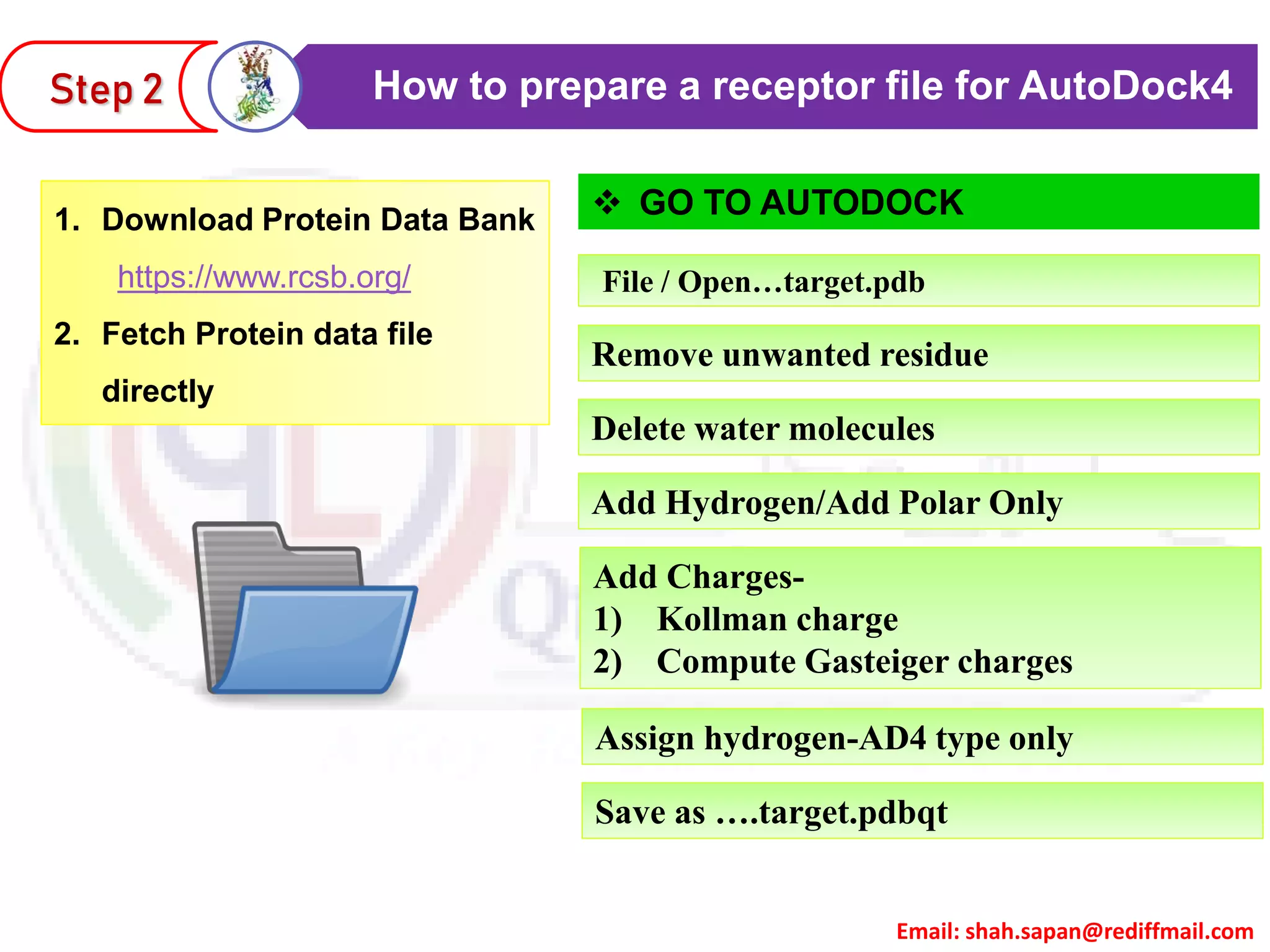 Step 2

How to prepare a receptor file for AutoDock4

1. Download Protein Data Bank

https://www.rcsb.org/

2. Fetch Protein data file directly

❖ GO TO AUTODOCK

File / Open…target.pdb

Remove unwanted residue

Delete water molecules

Add Hydrogen/Add Polar Only

Add Charges-
1) Kollman charge
2) Compute Gasteiger charges

Assign hydrogen-AD4 type only

Save as ….target.pdbqt

Email: shah.sapan@rediffmail.com